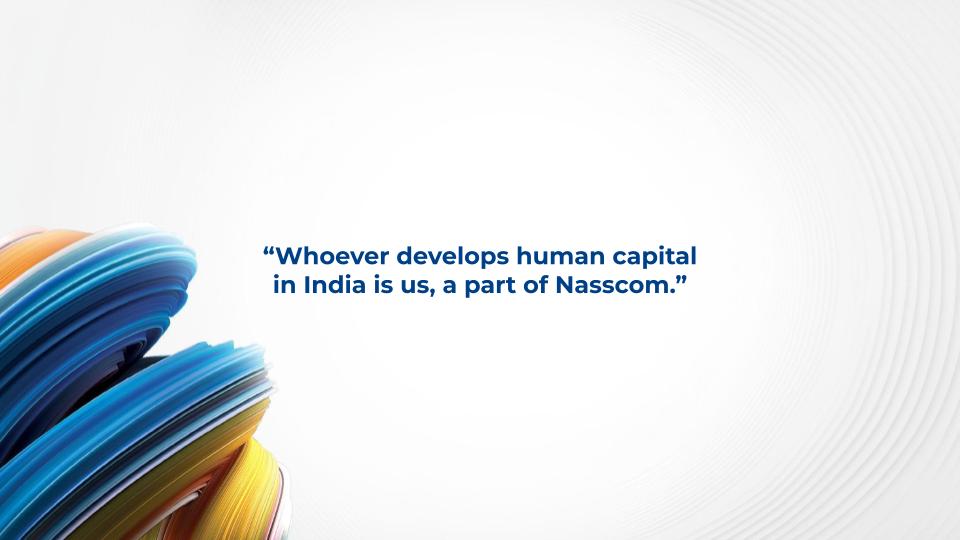 “Whoever develops human capital in India is us, a part of Nasscom.”